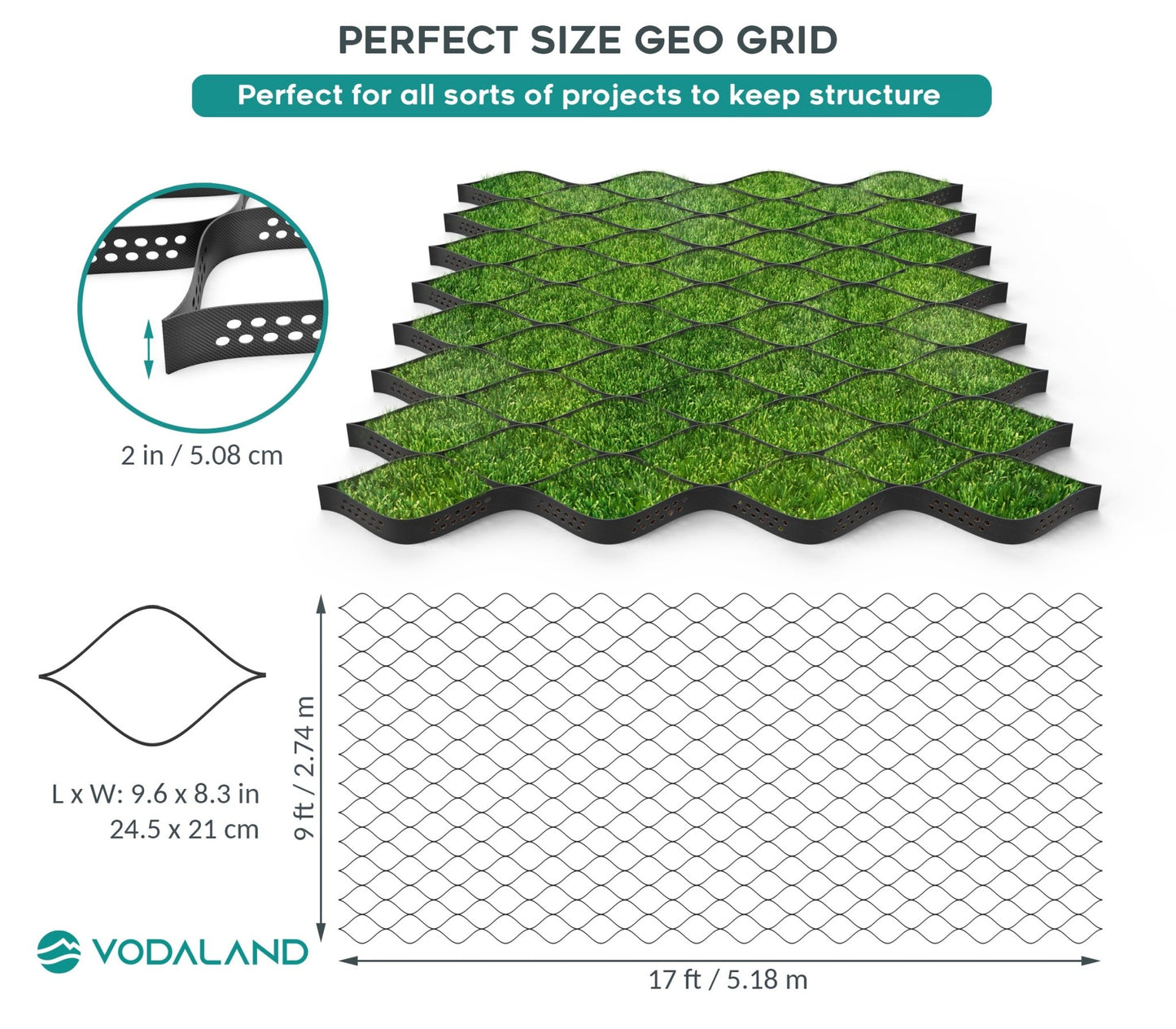 PERFECT SIZE GEO GRID

Perfect for all sorts of projects to keep structure

2 in / 5.08 cm

L x W: 9.6 x 8.3 in
24.5 x 21 cm

9 ft / 2.74 m

17 ft / 5.18 m

VODALAND